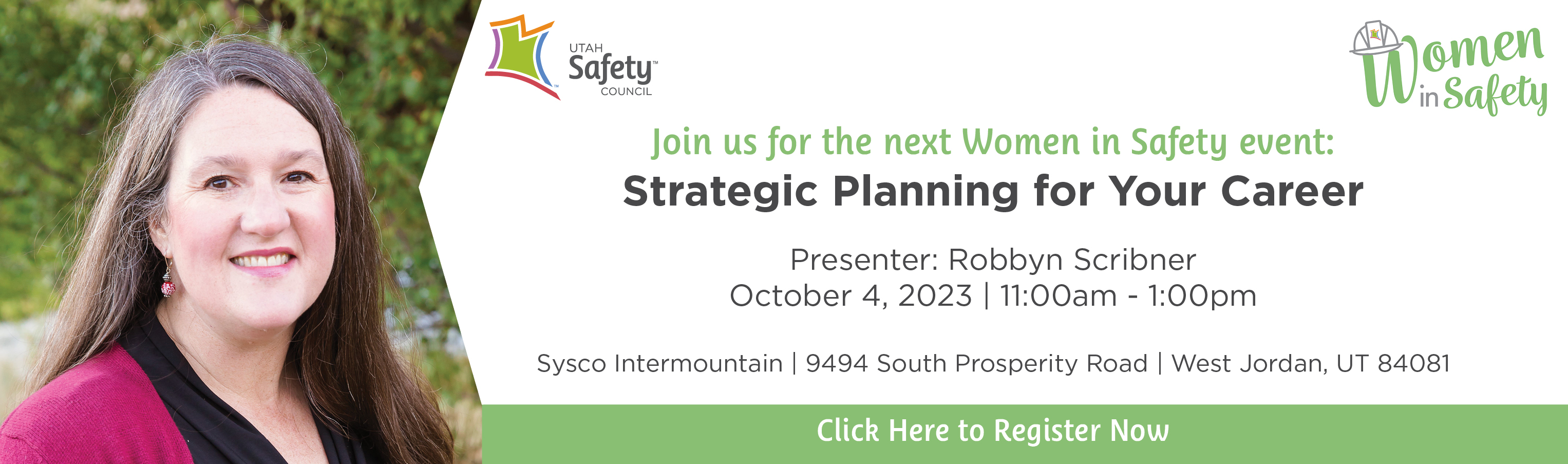 UTAH Safety™ COUNCIL

Women in Safety

Join us for the next Women in Safety event:

Strategic Planning for Your Career

Presenter: Robbyn Scribner
October 4, 2023 | 11:00am - 1:00pm

Sysco Intermountain | 9494 South Prosperity Road | West Jordan, UT 84081

Click Here to Register Now